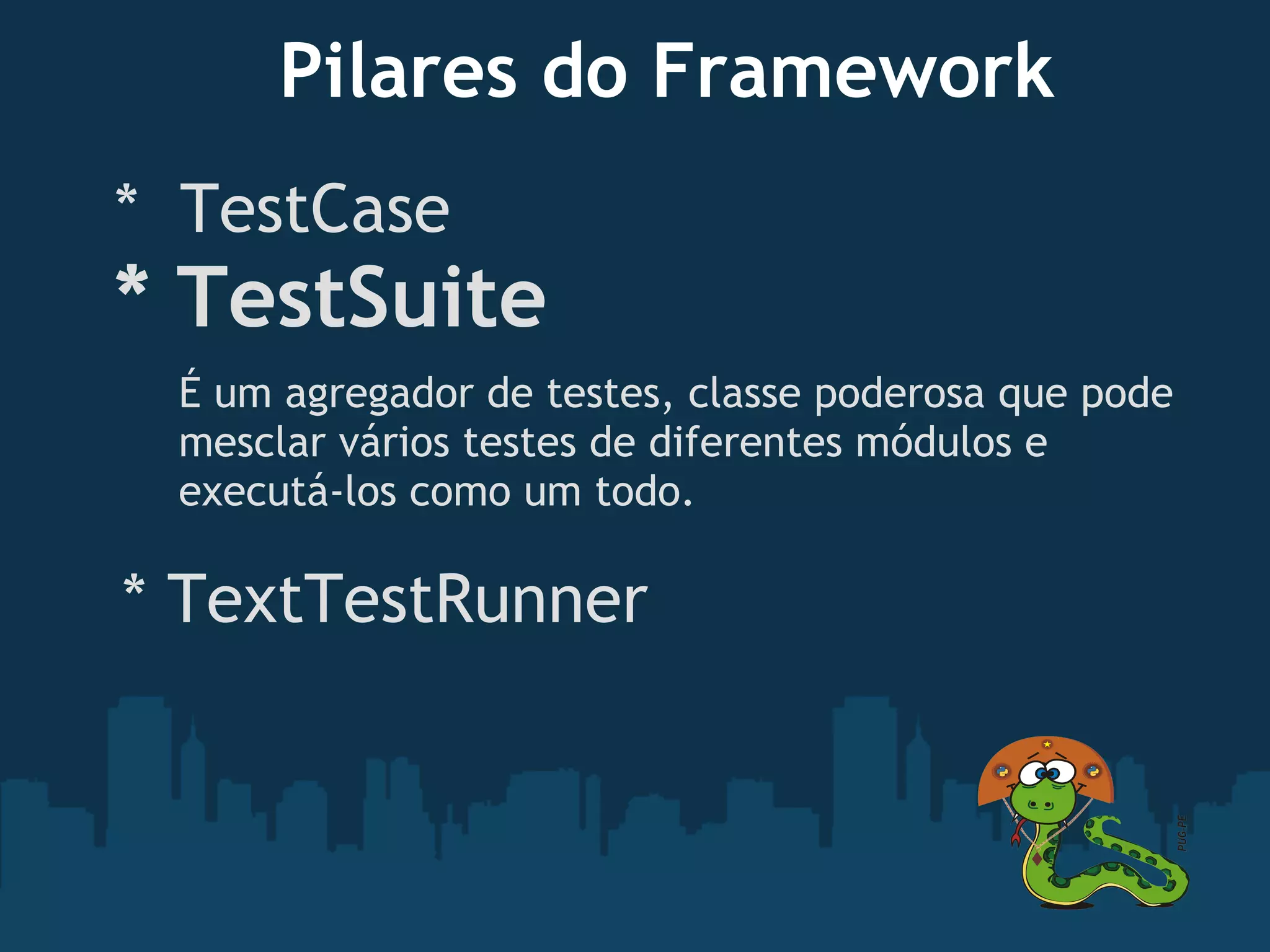 Pilares do Framework

* TestCase
* TestSuite

É um agregador de testes, classe poderosa que pode mesclar vários testes de diferentes módulos e executá-los como um todo.

* TextTestRunner

PUG-PE